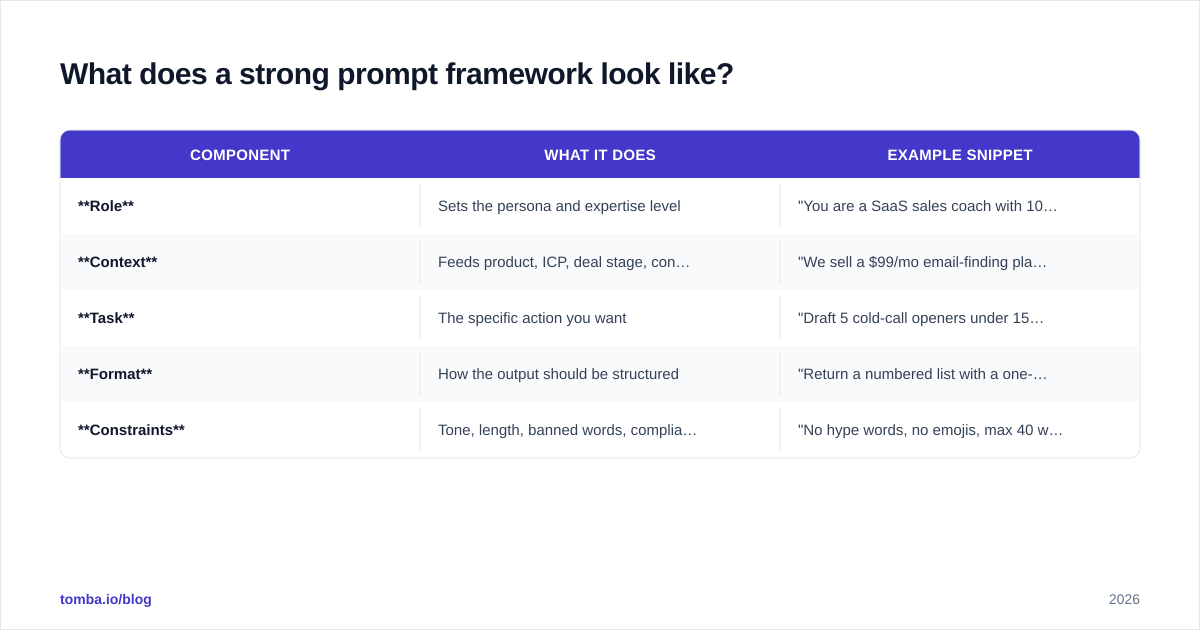 What does a strong prompt framework look like?

| COMPONENT | WHAT IT DOES | EXAMPLE SNIPPET |
|---|---|---|
| \*\*Role\*\* | Sets the persona and expertise level | "You are a SaaS sales coach with 10… |
| \*\*Context\*\* | Feeds product, ICP, deal stage, con… | "We sell a \$99/mo email-finding pla… |
| \*\*Task\*\* | The specific action you want | "Draft 5 cold-call openers under 15… |
| \*\*Format\*\* | How the output should be structured | "Return a numbered list with a one-… |
| \*\*Constraints\*\* | Tone, length, banned words, complia… | "No hype words, no emojis, max 40 w… |

tomba.io/blog

2026